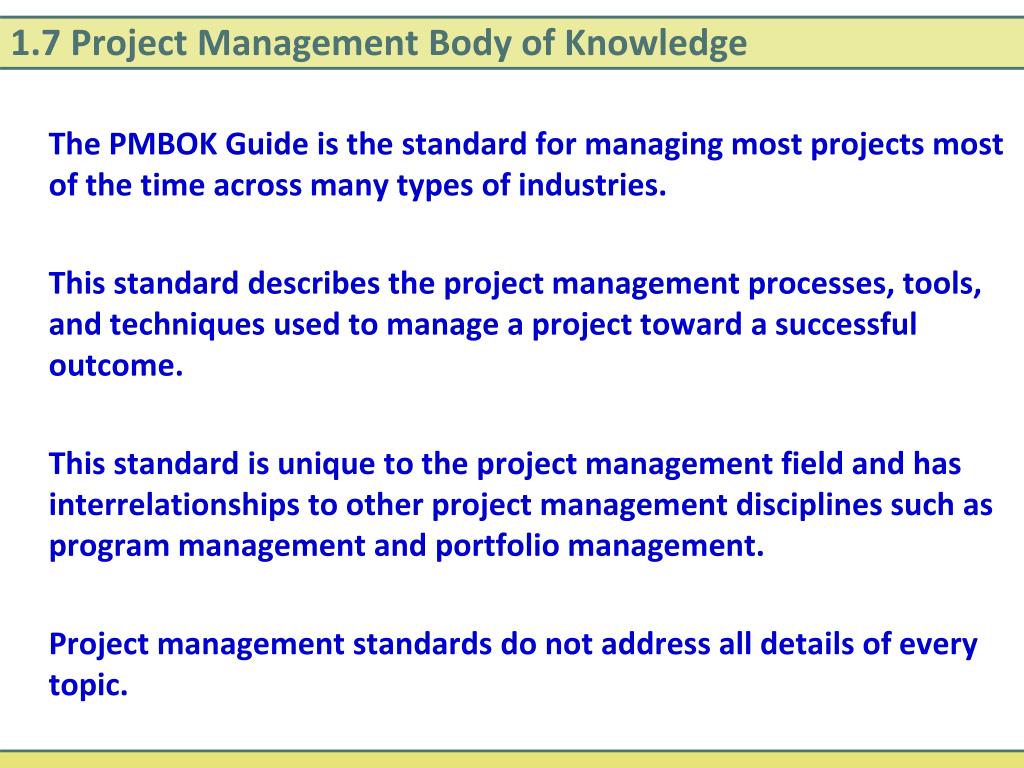 1.7 Project Management Body of Knowledge

The PMBOK Guide is the standard for managing most projects most of the time across many types of industries.

This standard describes the project management processes, tools, and techniques used to manage a project toward a successful outcome.

This standard is unique to the project management field and has interrelationships to other project management disciplines such as program management and portfolio management.

Project management standards do not address all details of every topic.